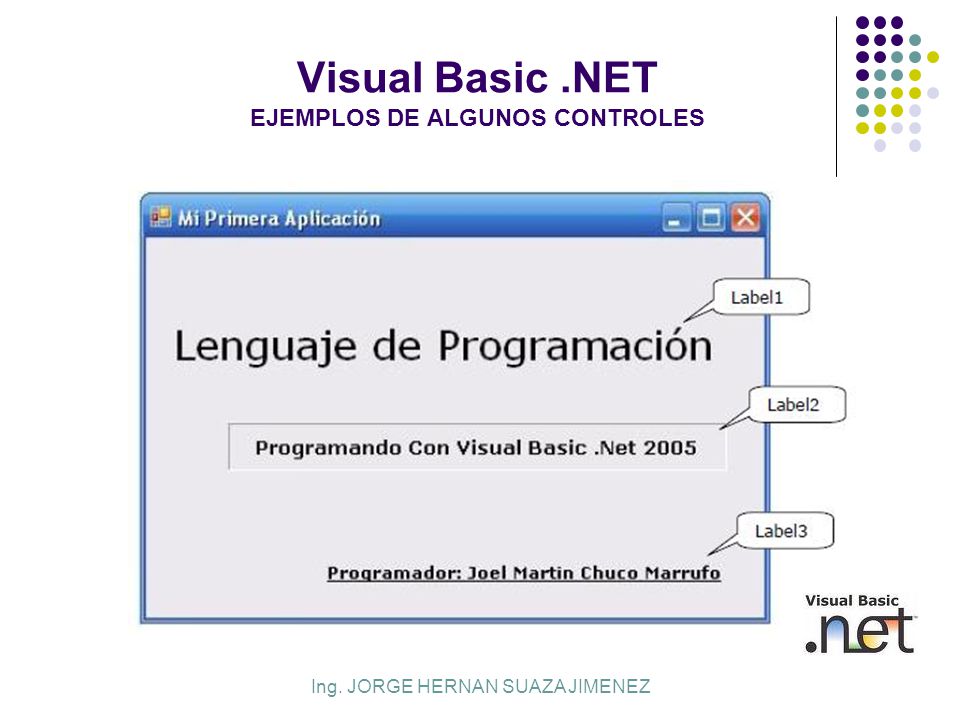 Visual Basic .NET
EJEMPLOS DE ALGUNOS CONTROLES

Mi Primera Aplicación

Label1

Lenguaje de Programación

Label2

Programando Con Visual Basic .Net 2005

Label3

Programador: Joel Martin Chuco Marrufo

Visual Basic
.net

Ing. JORGE HERNAN SUAZA JIMENEZ